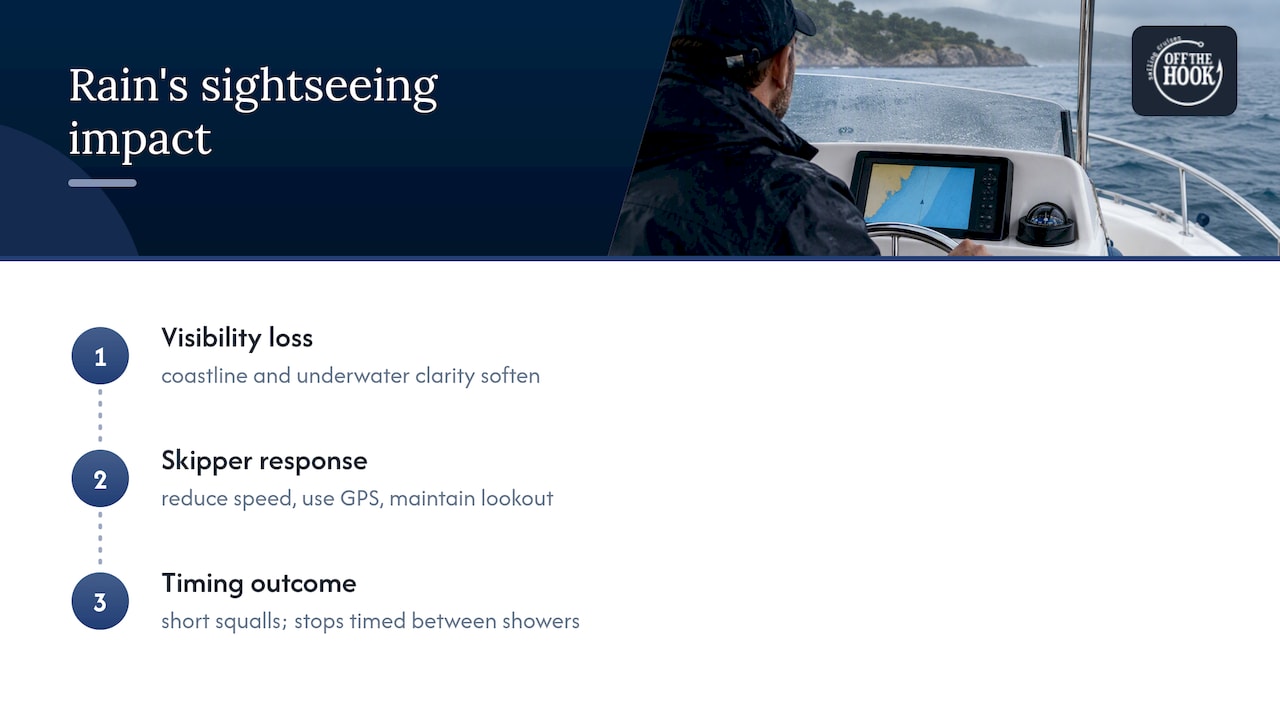 Rain's sightseeing impact

OFF THE HOOK

1
Visibility loss
coastline and underwater clarity soften

2
Skipper response
reduce speed, use GPS, maintain lookout

3
Timing outcome
short squalls; stops timed between showers